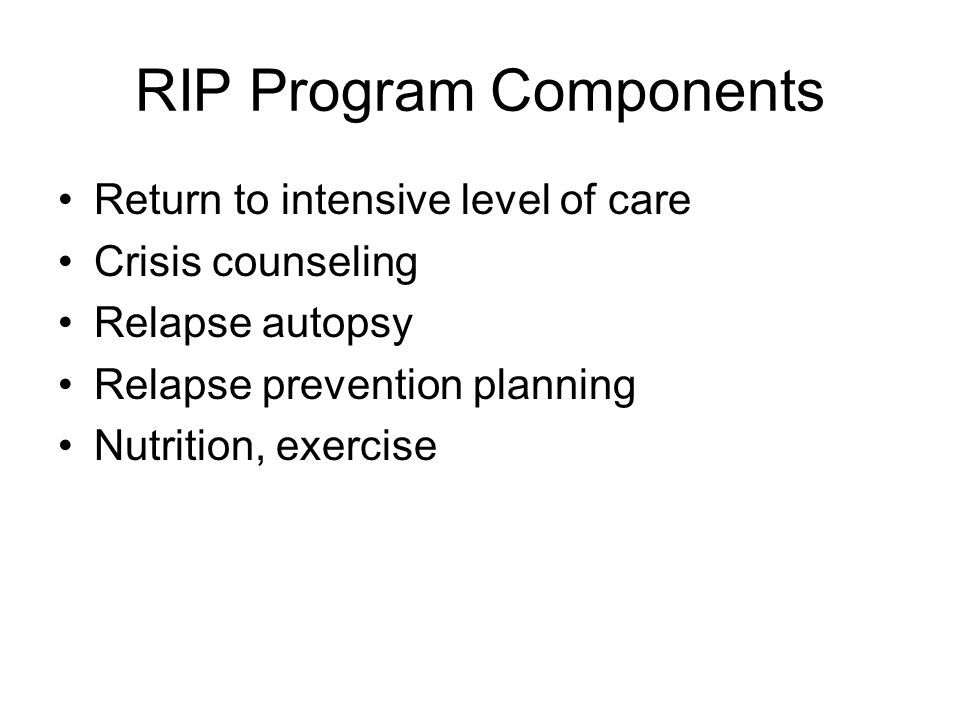 RIP Program Components

• Return to intensive level of care
• Crisis counseling
• Relapse autopsy
• Relapse prevention planning
• Nutrition, exercise